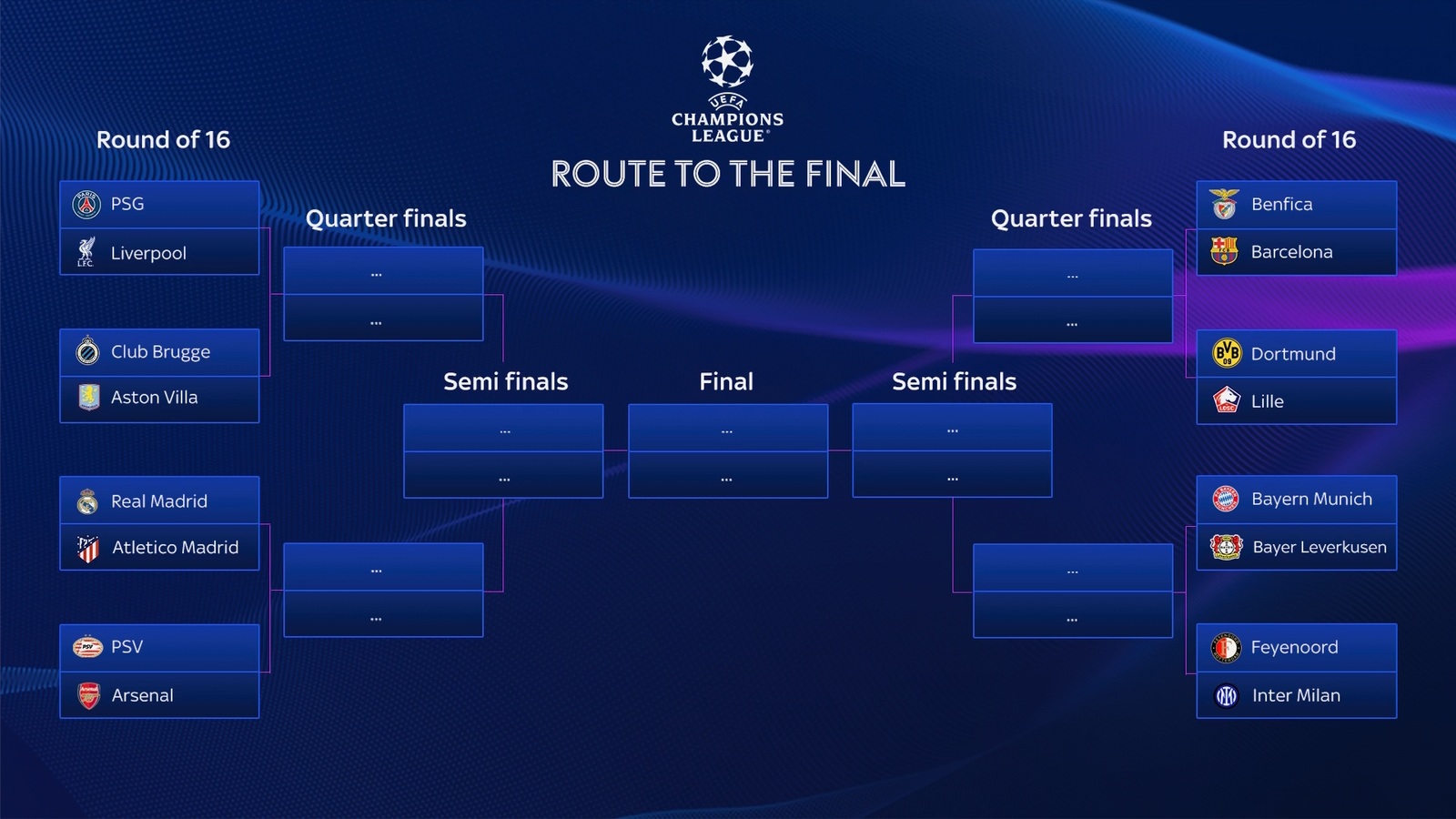 UEFA
CHAMPIONS LEAGUE
ROUTE TO THE FINAL

Round of 16

PSG
Liverpool

Club Brugge
Aston Villa

Real Madrid
Atletico Madrid

PSV
Arsenal

Quarter finals

...
...

...
...

Semi finals

...
...

Final

...
...

Semi finals

...
...

Quarter finals

...
...

...
...

Round of 16

Benfica
Barcelona

Dortmund
Lille

Bayern Munich
Bayer Leverkusen

Feyenoord
Inter Milan